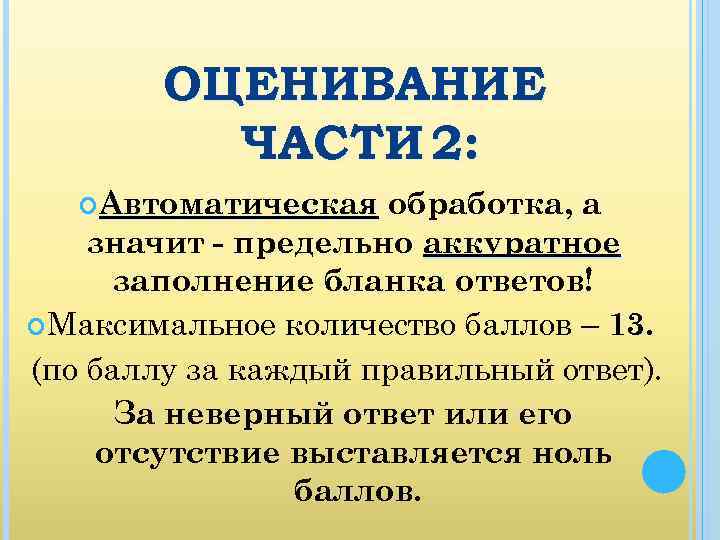 ОЦЕНИВАНИЕ ЧАСТИ 2:

Автоматическая обработка, а значит - предельно аккуратное заполнение бланка ответов!

Максимальное количество баллов – 13.

(по баллу за каждый правильный ответ).

За неверный ответ или его отсутствие выставляется ноль баллов.